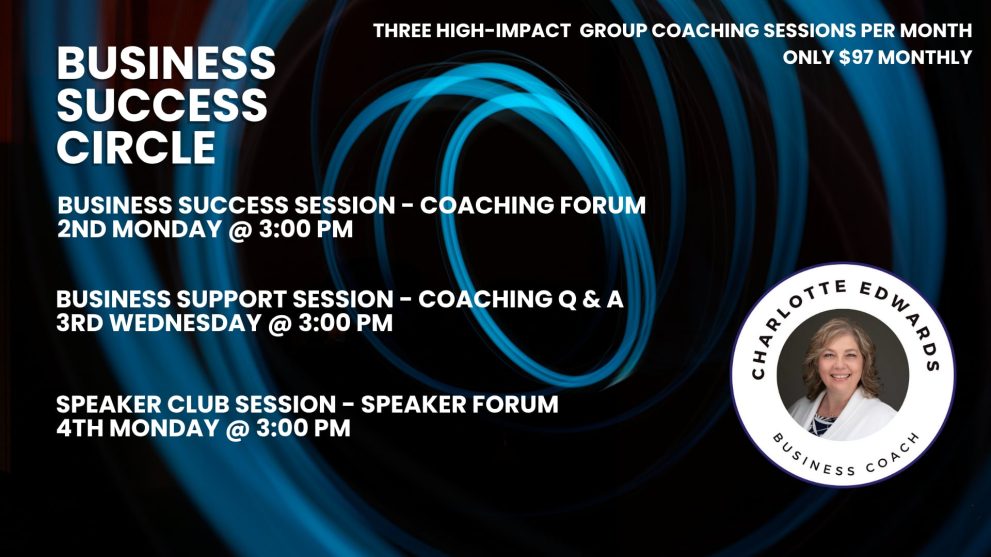 THREE HIGH-IMPACT GROUP COACHING SESSIONS PER MONTH
ONLY $97 MONTHLY

BUSINESS SUCCESS CIRCLE

BUSINESS SUCCESS SESSION - COACHING FORUM
2ND MONDAY @ 3:00 PM

BUSINESS SUPPORT SESSION - COACHING Q & A
3RD WEDNESDAY @ 3:00 PM

SPEAKER CLUB SESSION - SPEAKER FORUM
4TH MONDAY @ 3:00 PM

CHARLOTTE EDWARDS
BUSINESS COACH